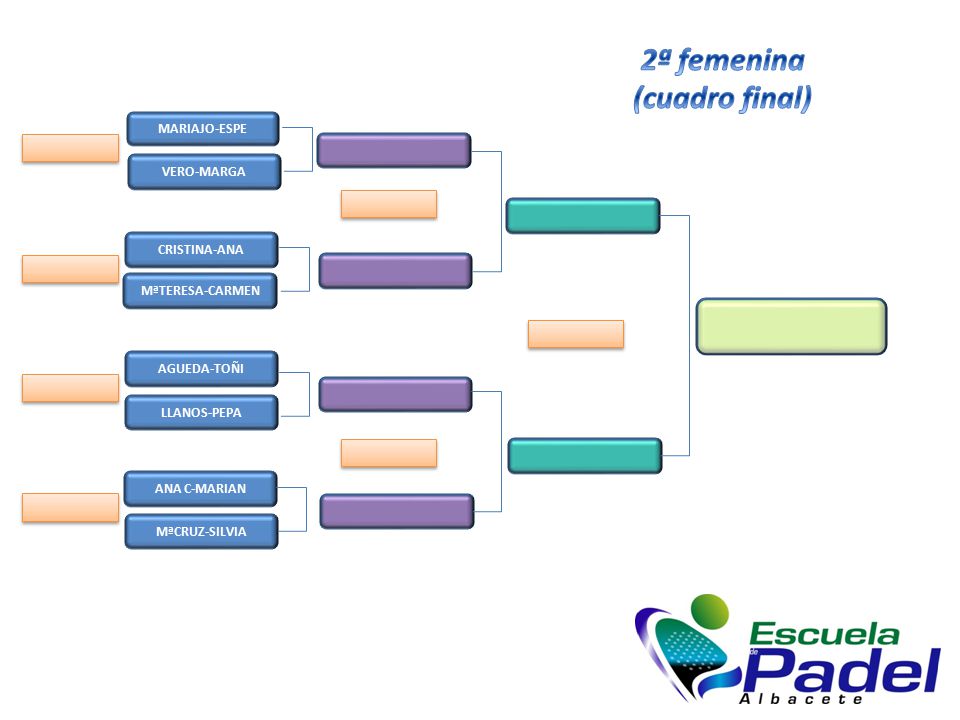 2ª femenina
(cuadro final)

MARIAJO-ESPE

VERO-MARGA

CRISTINA-ANA

MªTERESA-CARMEN

AGUEDA-TOÑI

LLANOS-PEPA

ANA C-MARIAN

MªCRUZ-SILVIA

Escuela de Padel Albacete